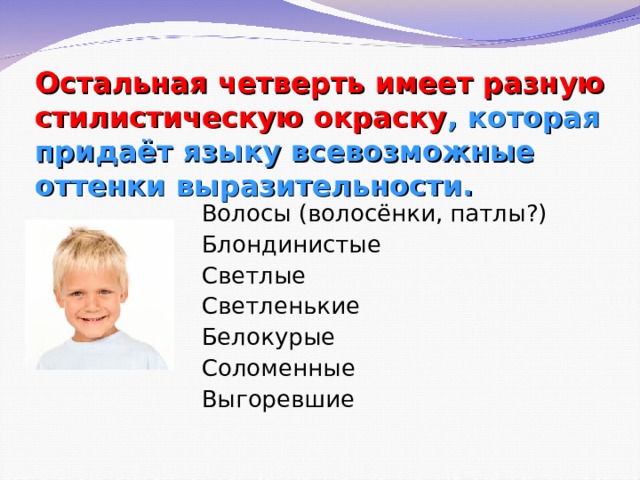 Остальная четверть имеет разную стилистическую окраску, которая придаёт языку всевозможные оттенки выразительности.

Волосы (волосёнки, патлы?)
Блондинистые
Светлые
Светленькие
Белокурые
Соломенные
Выгоревшие